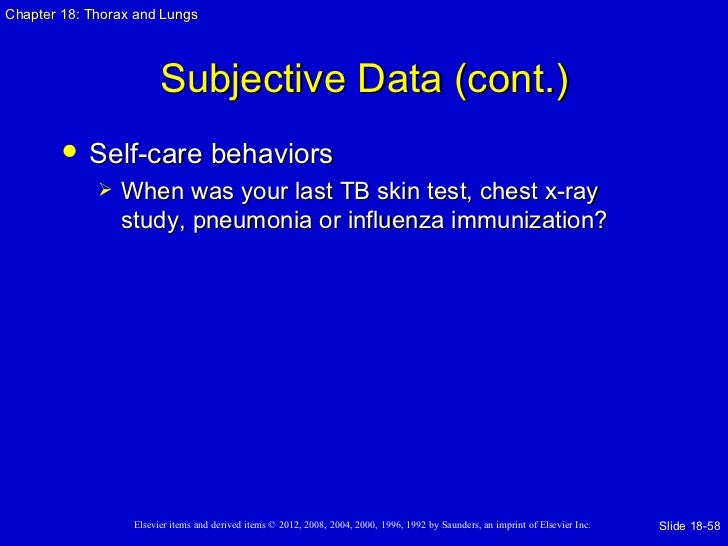 Chapter 18: Thorax and Lungs

Subjective Data (cont.)

• Self-care behaviors

➢ When was your last TB skin test, chest x-ray study, pneumonia or influenza immunization?

Elsevier items and derived items © 2012, 2008, 2004, 2000, 1996, 1992 by Saunders, an imprint of Elsevier Inc.

Slide 18-58